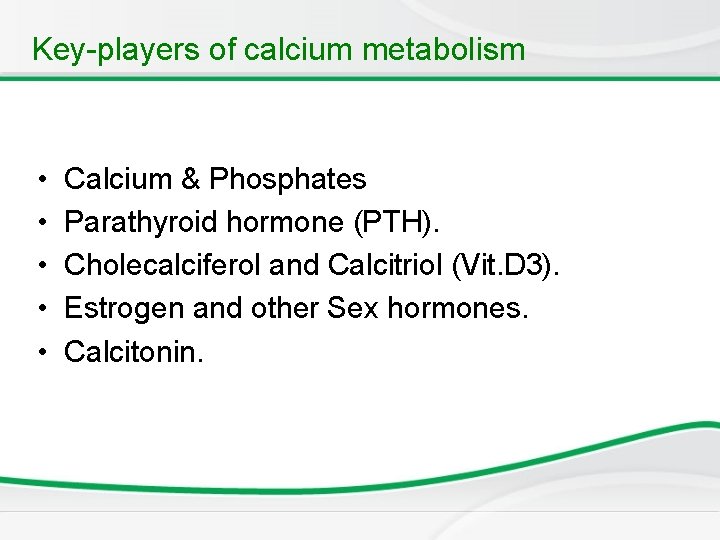 Key-players of calcium metabolism

• Calcium & Phosphates
• Parathyroid hormone (PTH).
• Cholecalciferol and Calcitriol (Vit.D3).
• Estrogen and other Sex hormones.
• Calcitonin.